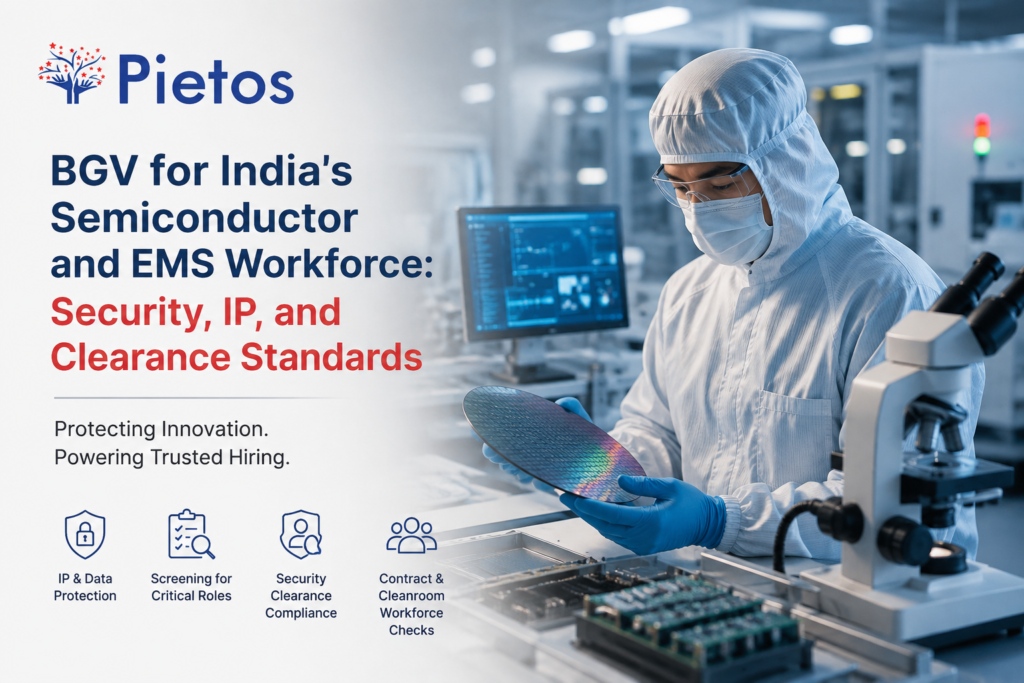 Pietos

BGV for India's Semiconductor and EMS Workforce: Security, IP, and Clearance Standards

Protecting Innovation.
Powering Trusted Hiring.

IP & Data Protection

Screening for Critical Roles

Security Clearance Compliance

Contract & Cleanroom Workforce Checks